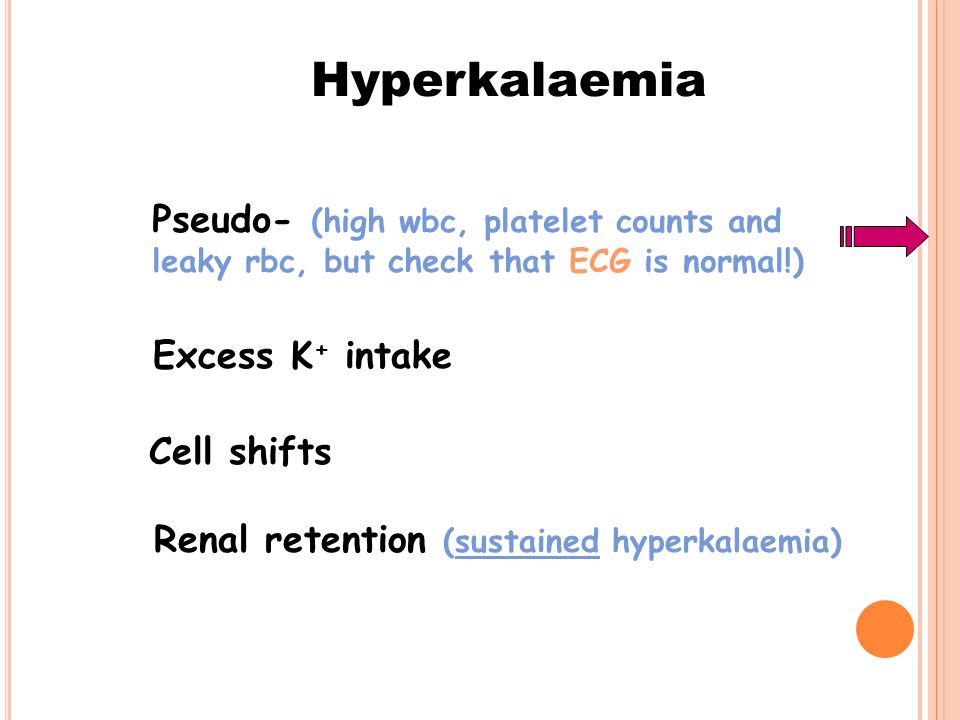 Hyperkalaemia

Pseudo- (high wbc, platelet counts and leaky rbc, but check that ECG is normal!)

Excess $K^+$ intake

Cell shifts

Renal retention (sustained hyperkalaemia)